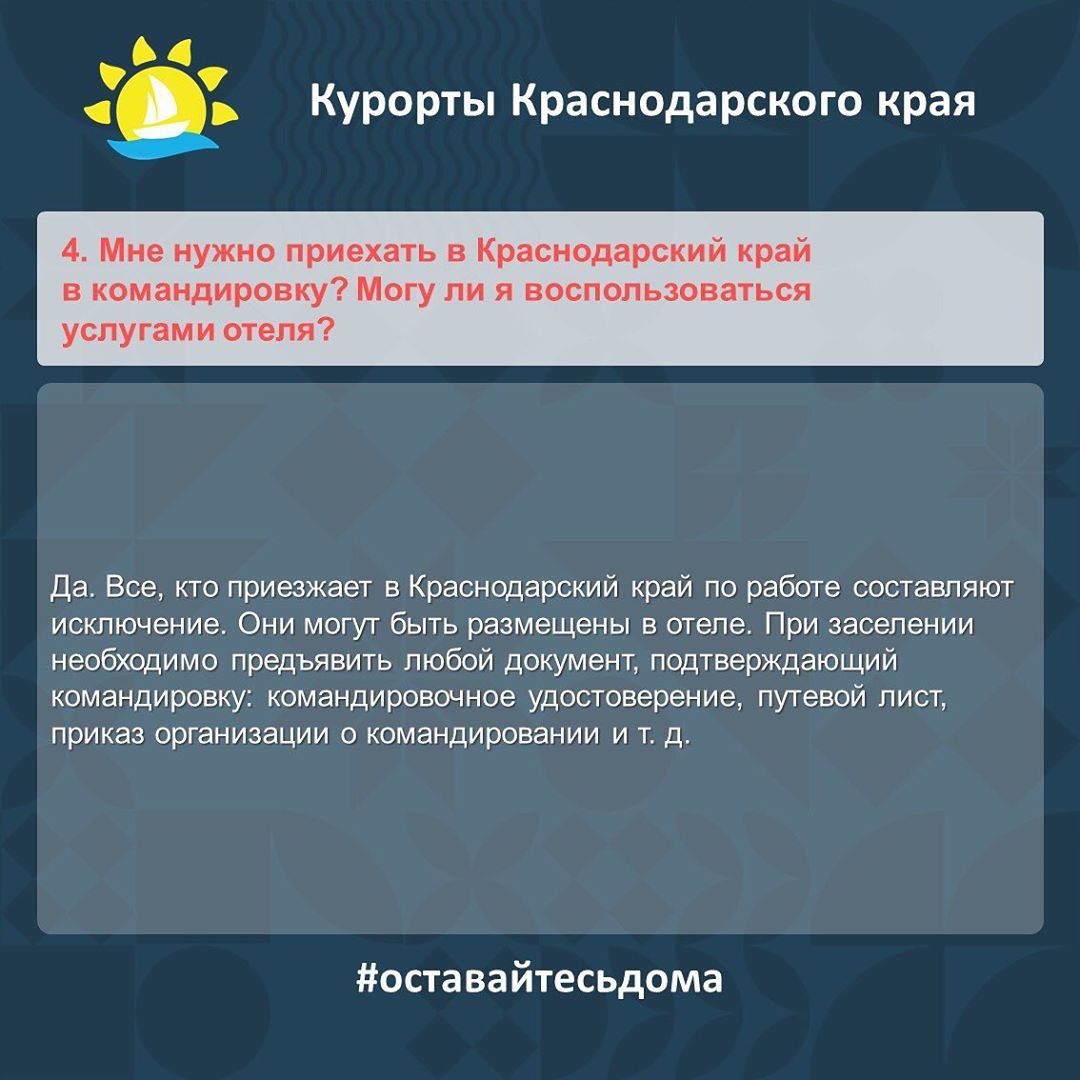 Курорты Краснодарского края

4. Мне нужно приехать в Краснодарский край в командировку? Могу ли я воспользоваться услугами отеля?

Да. Все, кто приезжает в Краснодарский край по работе составляют исключение. Они могут быть размещены в отеле. При заселении необходимо предъявить любой документ, подтверждающий командировку: командировочное удостоверение, путевой лист, приказ организации о командировании и т. д.

#оставайтесьдома